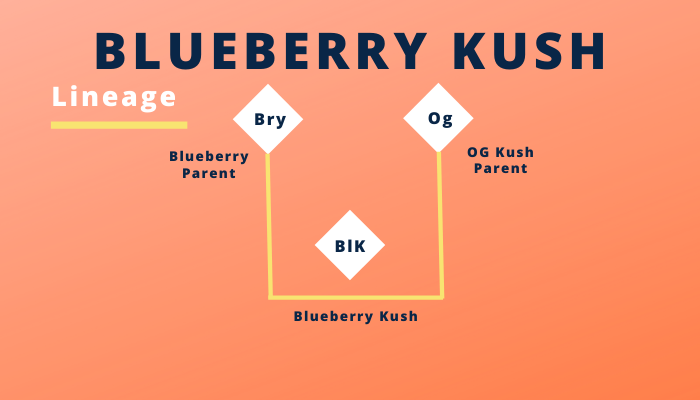 BLUEBERRY KUSH

Lineage

Bry

Blueberry Parent

Og

OG Kush Parent

BlK

Blueberry Kush